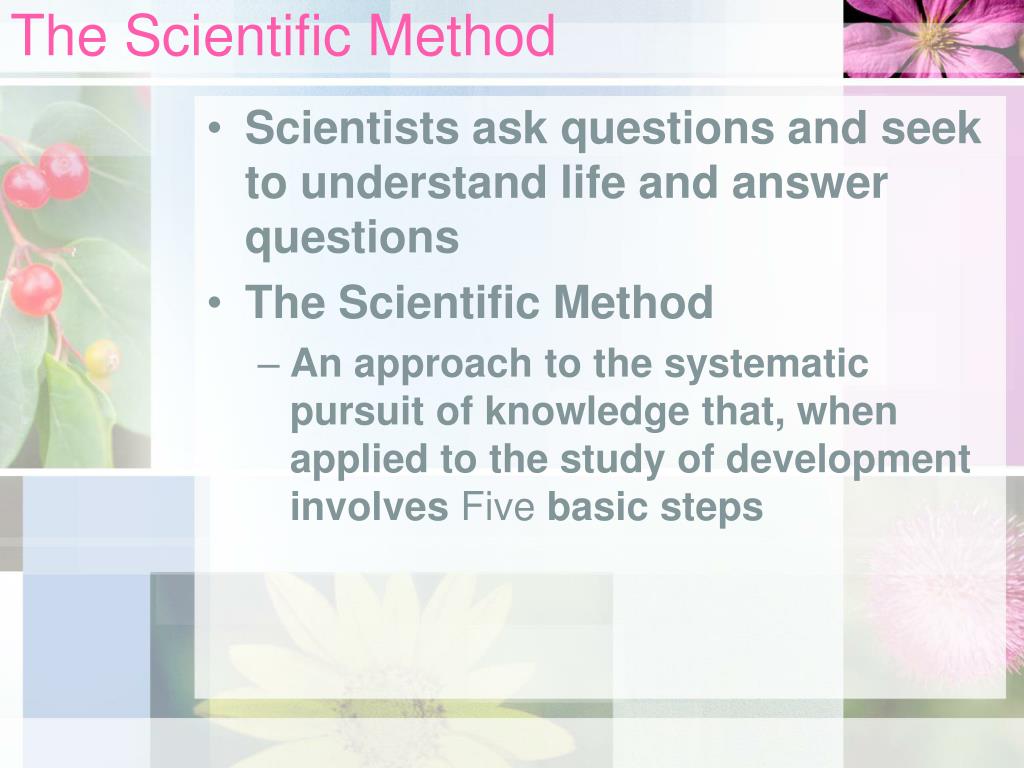 The Scientific Method

• Scientists ask questions and seek to understand life and answer questions
• The Scientific Method
– An approach to the systematic pursuit of knowledge that, when applied to the study of development involves Five basic steps